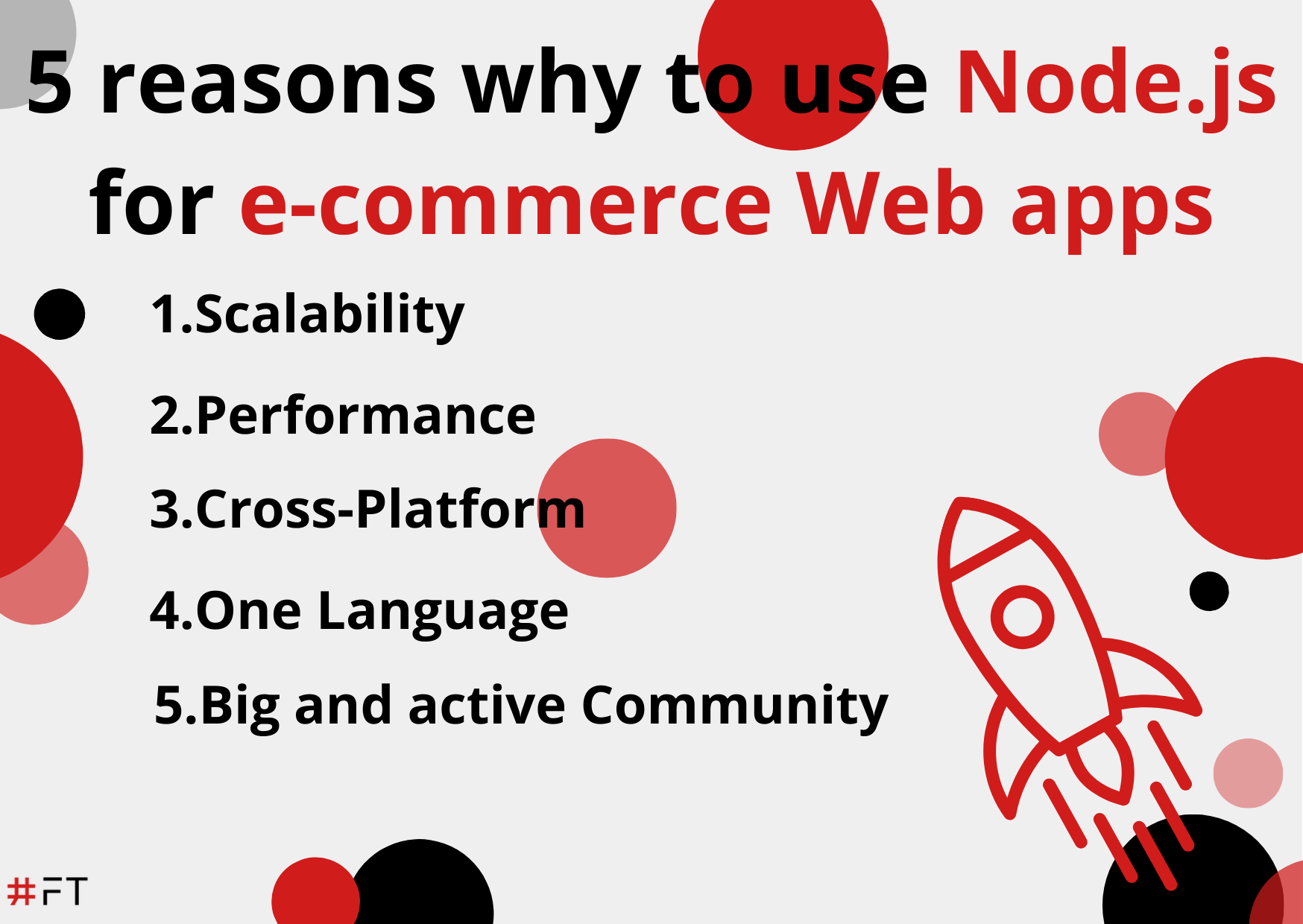 5 reasons why to use Node.js for e-commerce Web apps

1.Scalability

2.Performance

3.Cross-Platform

4.One Language

5.Big and active Community

#FT